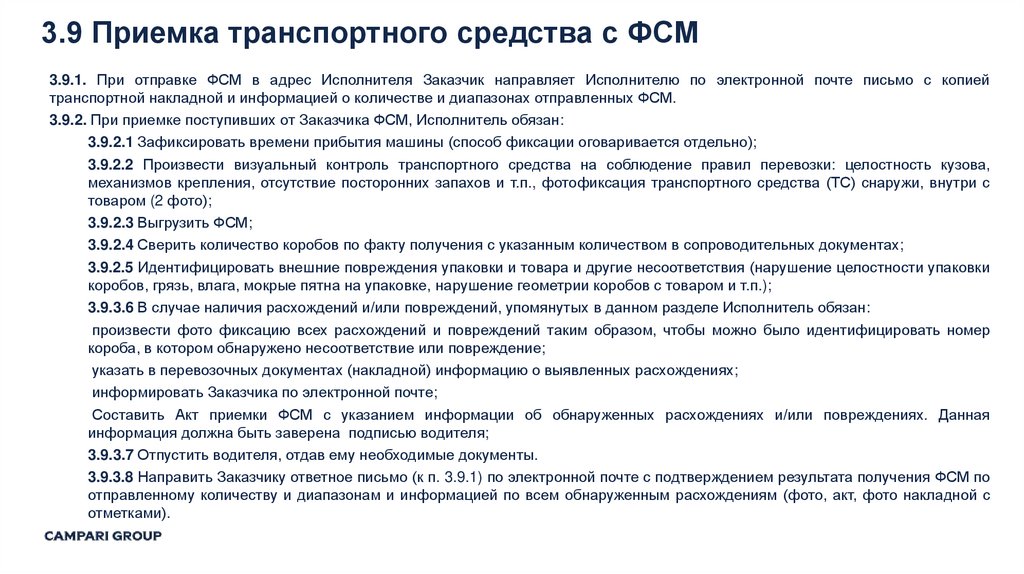 3.9 Приемка транспортного средства с ФСМ

3.9.1. При отправке ФСМ в адрес Исполнителя Заказчик направляет Исполнителю по электронной почте письмо с копией транспортной накладной и информацией о количестве и диапазонах отправленных ФСМ.

3.9.2. При приемке поступивших от Заказчика ФСМ, Исполнитель обязан:

3.9.2.1 Зафиксировать времени прибытия машины (способ фиксации оговаривается отдельно);

3.9.2.2 Произвести визуальный контроль транспортного средства на соблюдение правил перевозки: целостность кузова, механизмов крепления, отсутствие посторонних запахов и т.п., фотофиксация транспортного средства (ТС) снаружи, внутри с товаром (2 фото);

3.9.2.3 Выгрузить ФСМ;

3.9.2.4 Сверить количество коробов по факту получения с указанным количеством в сопроводительных документах;

3.9.2.5 Идентифицировать внешние повреждения упаковки и товара и другие несоответствия (нарушение целостности упаковки коробов, грязь, влага, мокрые пятна на упаковке, нарушение геометрии коробов с товаром и т.п.);

3.9.3.6 В случае наличия расхождений и/или повреждений, упомянутых в данном разделе Исполнитель обязан:

произвести фото фиксацию всех расхождений и повреждений таким образом, чтобы можно было идентифицировать номер короба, в котором обнаружено несоответствие или повреждение;

указать в перевозочных документах (накладной) информацию о выявленных расхождениях;

информировать Заказчика по электронной почте;

Составить Акт приемки ФСМ с указанием информации об обнаруженных расхождениях и/или повреждениях. Данная информация должна быть заверена подписью водителя;

3.9.3.7 Отпустить водителя, отдав ему необходимые документы.

3.9.3.8 Направить Заказчику ответное письмо (к п. 3.9.1) по электронной почте с подтверждением результата получения ФСМ по отправленному количеству и диапазонам и информацией по всем обнаруженным расхождениям (фото, акт, фото накладной с отметками).

CAMPARI GROUP